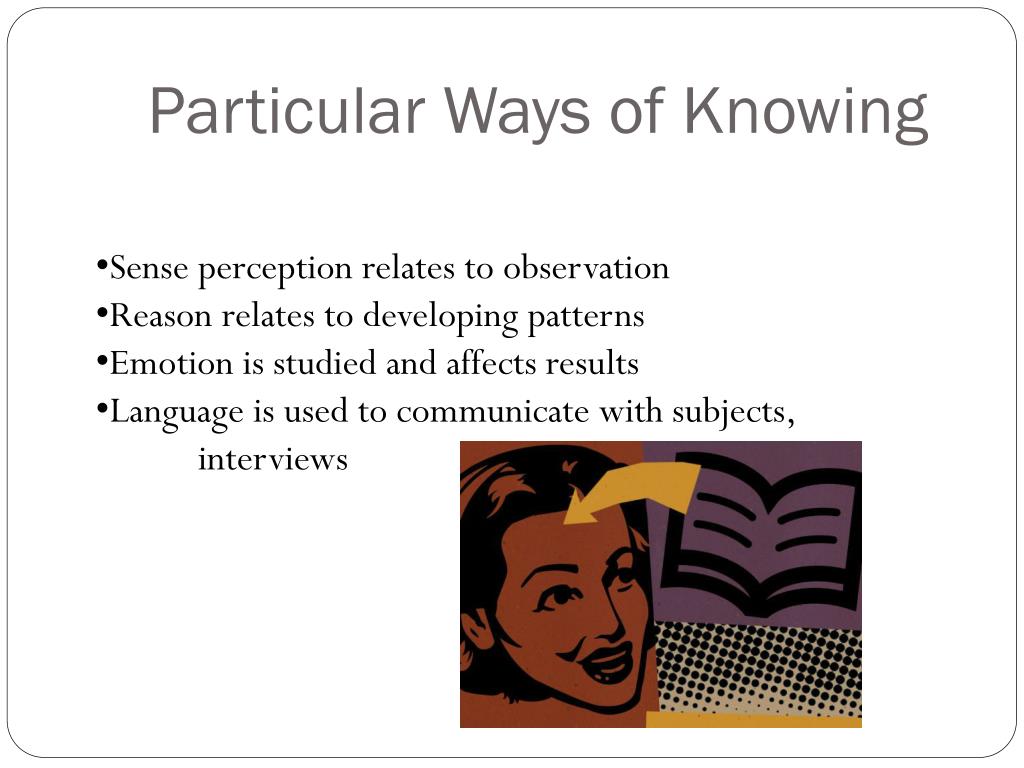 Particular Ways of Knowing

•Sense perception relates to observation
•Reason relates to developing patterns
•Emotion is studied and affects results
•Language is used to communicate with subjects, interviews